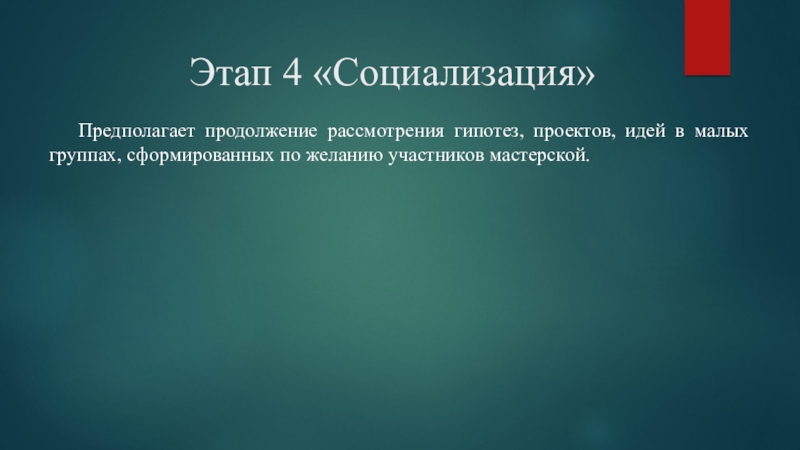 Этап 4 «Социализация»

Предполагает продолжение рассмотрения гипотез, проектов, идей в малых группах, сформированных по желанию участников мастерской.